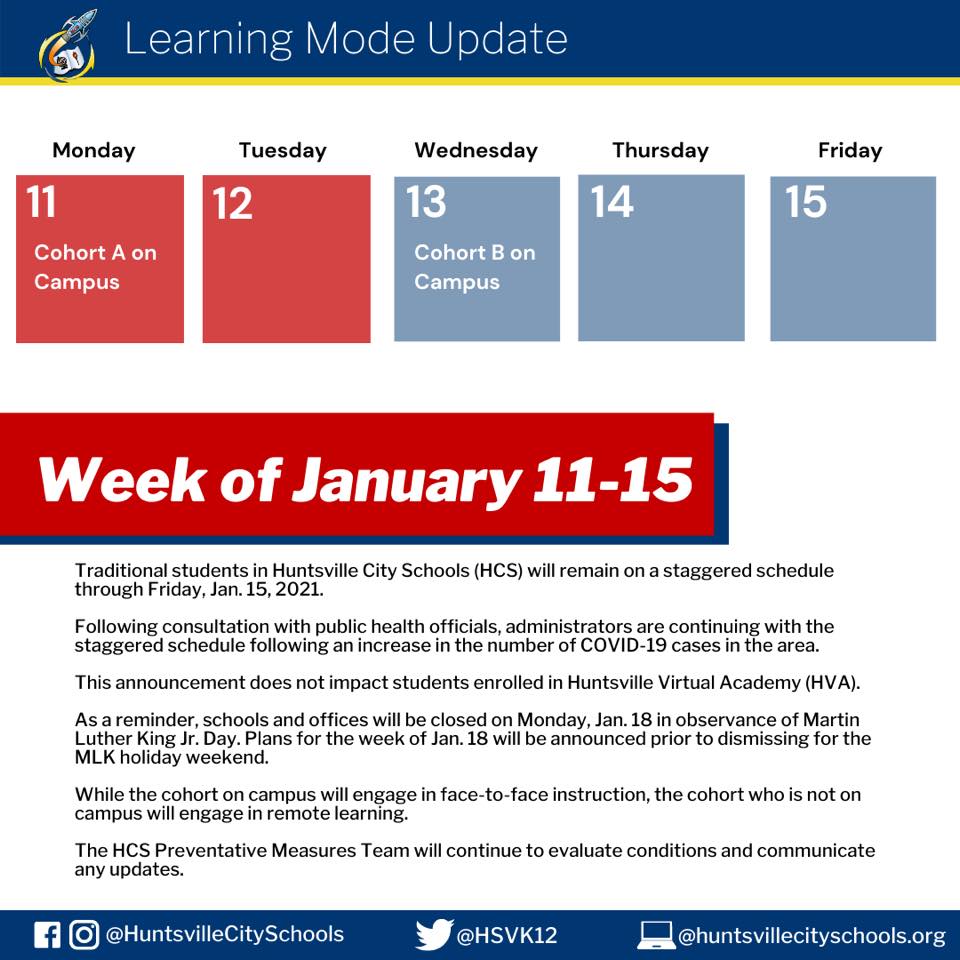 Learning Mode Update

Monday
11
Cohort A on Campus

Tuesday
12

Wednesday
13
Cohort B on Campus

Thursday
14

Friday
15

Week of January 11-15

Traditional students in Huntsville City Schools (HCS) will remain on a staggered schedule through Friday, Jan. 15, 2021.

Following consultation with public health officials, administrators are continuing with the staggered schedule following an increase in the number of COVID-19 cases in the area.

This announcement does not impact students enrolled in Huntsville Virtual Academy (HVA).

As a reminder, schools and offices will be closed on Monday, Jan. 18 in observance of Martin Luther King Jr. Day. Plans for the week of Jan. 18 will be announced prior to dismissing for the MLK holiday weekend.

While the cohort on campus will engage in face-to-face instruction, the cohort who is not on campus will engage in remote learning.

The HCS Preventative Measures Team will continue to evaluate conditions and communicate any updates.

@HuntsvilleCitySchools @HSVK12 @huntsvillecityschools.org